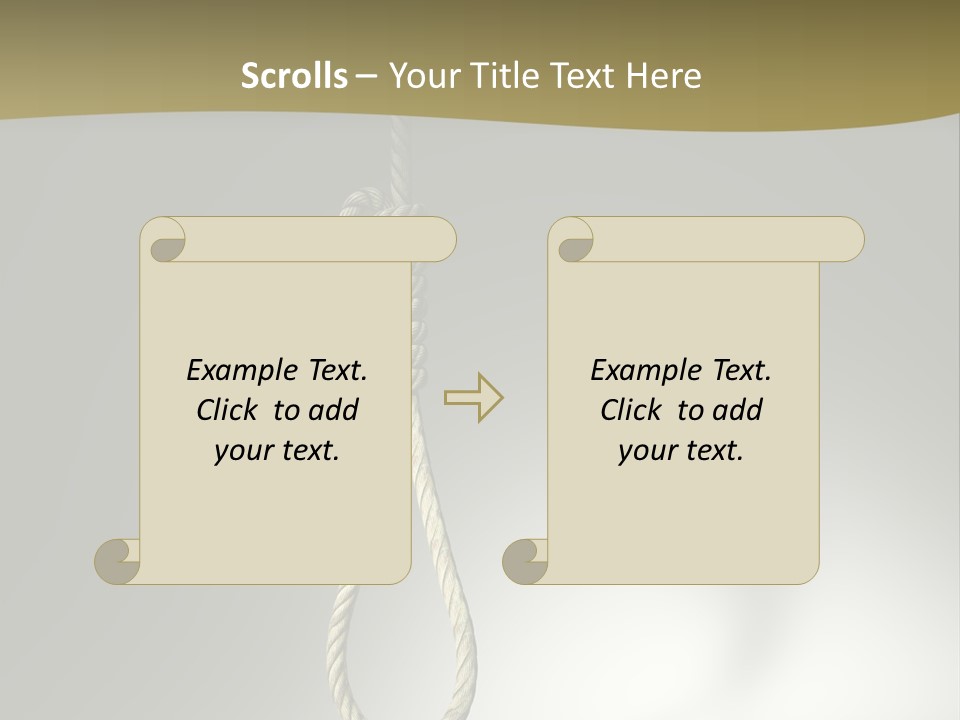 Scrolls – Your Title Text Here

Example Text. Click to add your text.

Example Text. Click to add your text.